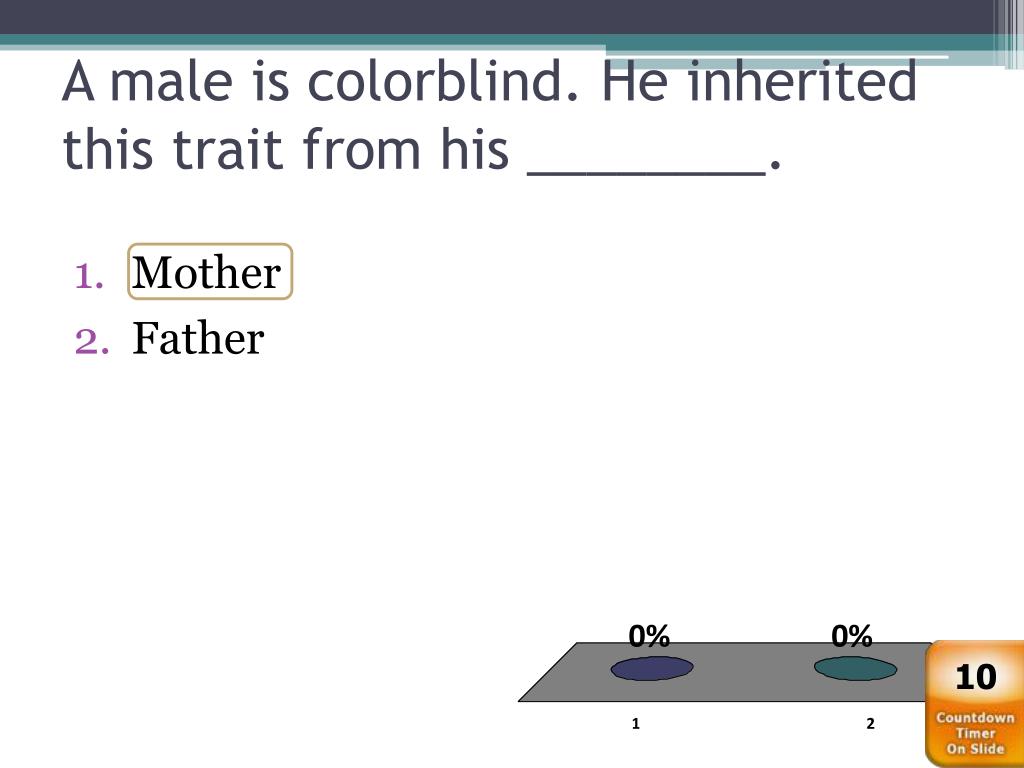 A male is colorblind. He inherited this trait from his ________.

1. Mother
2. Father

0%
0%
1
2

10
Countdown Timer On Slide